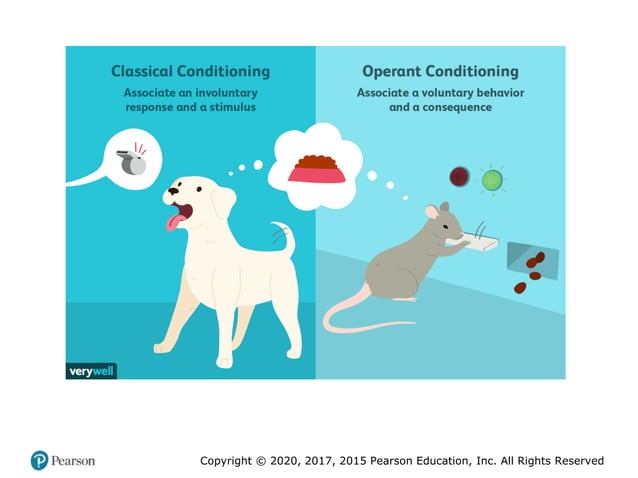 Classical Conditioning
Associate an involuntary response and a stimulus

Operant Conditioning
Associate a voluntary behavior and a consequence

verywell

Pearson

Copyright © 2020, 2017, 2015 Pearson Education, Inc. All Rights Reserved